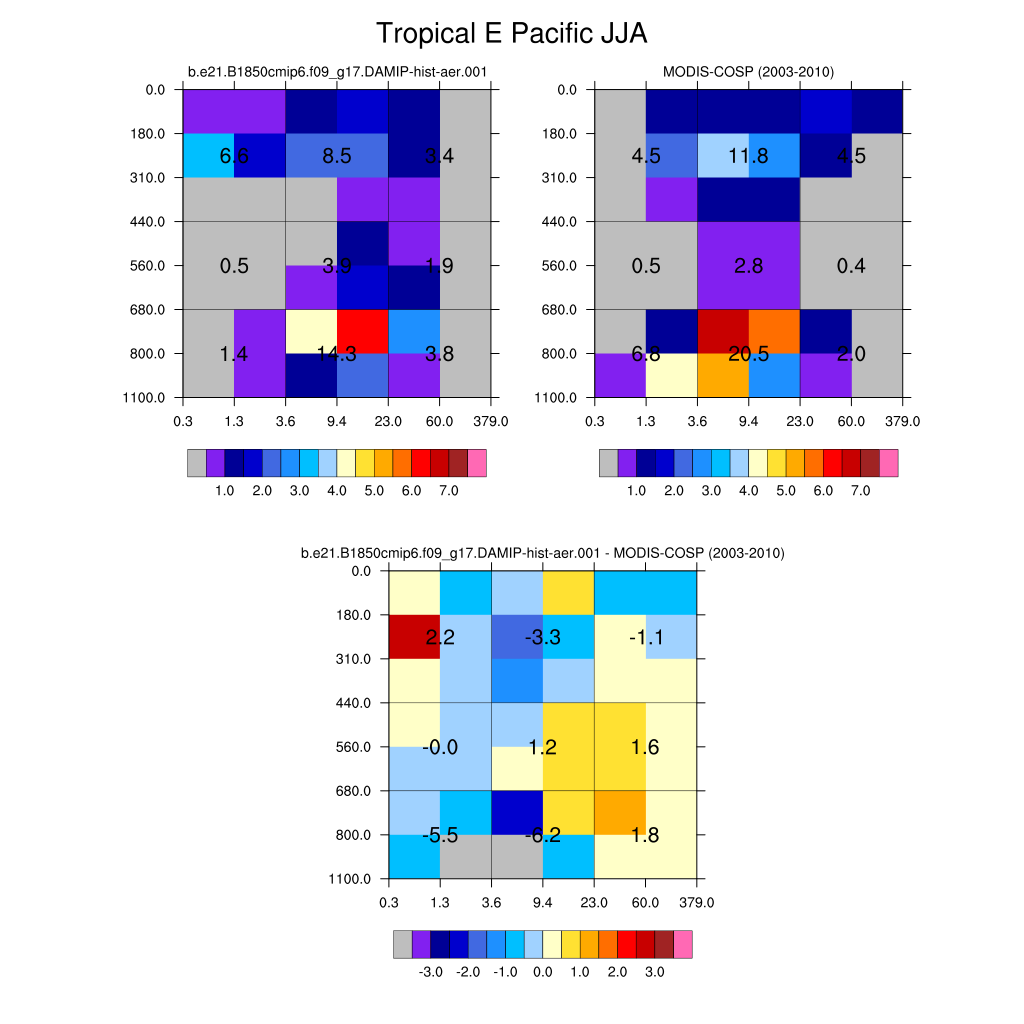 Tropical E Pacific JJA

b.e21.B1850cmip6.f09_g17.DAMIP-hist-aer.001

0.0
180.0
310.0
440.0
560.0
680.0
800.0
1100.0

6.6 8.5 3.4
0.5 3.9 1.9
1.4 14.3 3.8

0.3 1.3 3.6 9.4 23.0 60.0 379.0

1.0 2.0 3.0 4.0 5.0 6.0 7.0

MODIS-COSP (2003-2010)

0.0
180.0
310.0
440.0
560.0
680.0
800.0
1100.0

4.5 11.8 4.5
0.5 2.8 0.4
6.8 20.5 2.0

0.3 1.3 3.6 9.4 23.0 60.0 379.0

1.0 2.0 3.0 4.0 5.0 6.0 7.0

b.e21.B1850cmip6.f09_g17.DAMIP-hist-aer.001 - MODIS-COSP (2003-2010)

0.0
180.0
310.0
440.0
560.0
680.0
800.0
1100.0

2.2 -3.3 -1.1
-0.0 1.2 1.6
-5.5 -6.2 1.8

0.3 1.3 3.6 9.4 23.0 60.0 379.0

-3.0 -2.0 -1.0 0.0 1.0 2.0 3.0